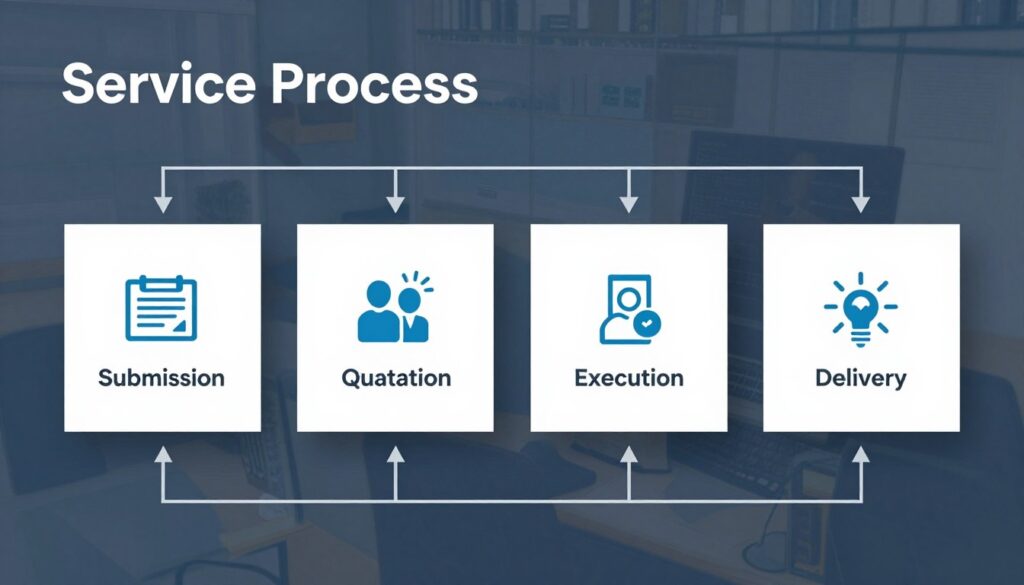 Service Process

Submission

Quatation

Execution

Delivery